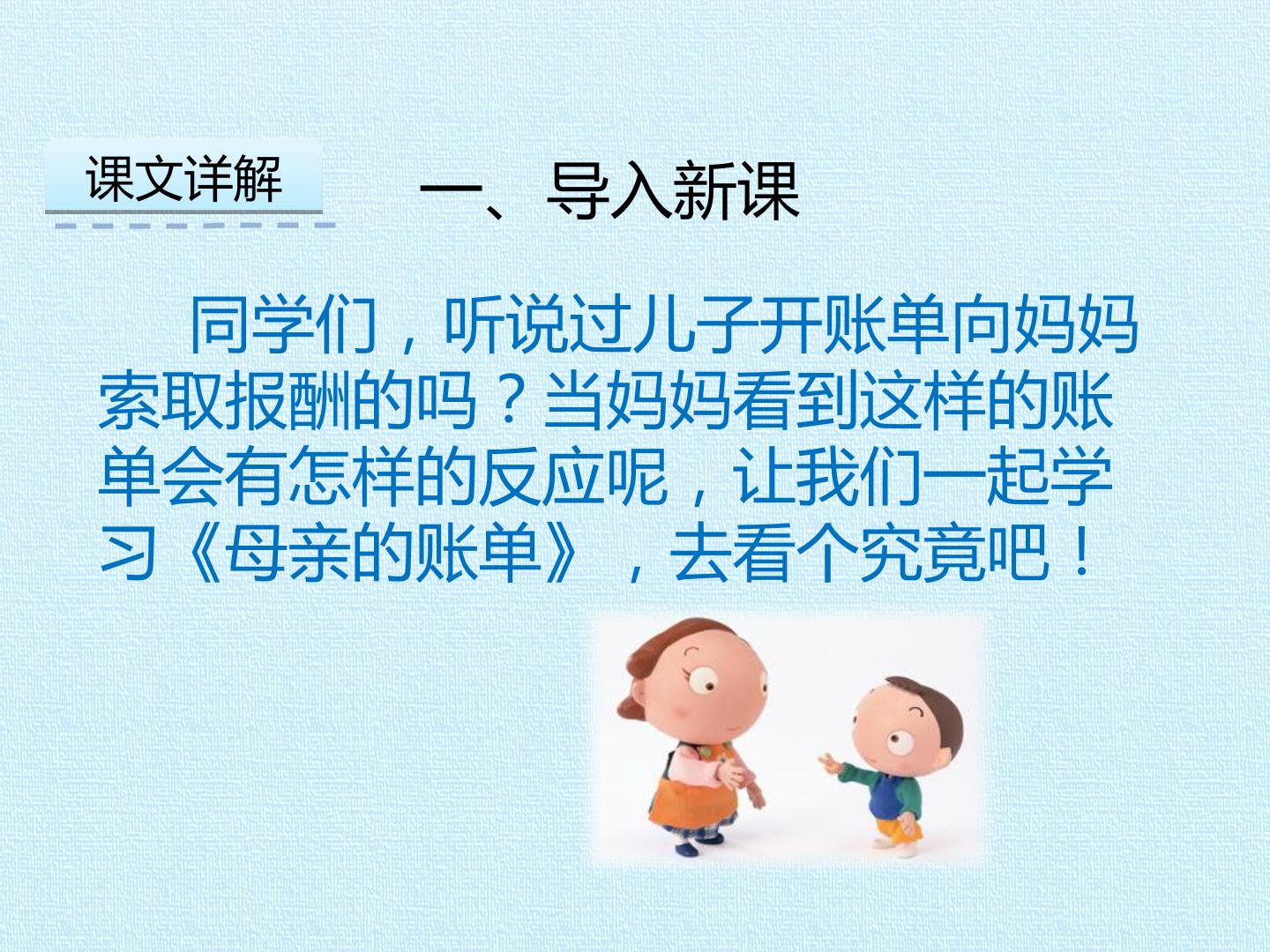 课文详解

一、导入新课

同学们，听说过儿子开账单向妈妈索取报酬的吗？当妈妈看到这样的账单会有怎样的反应呢，让我们一起学习《母亲的账单》，去看个究竟吧！